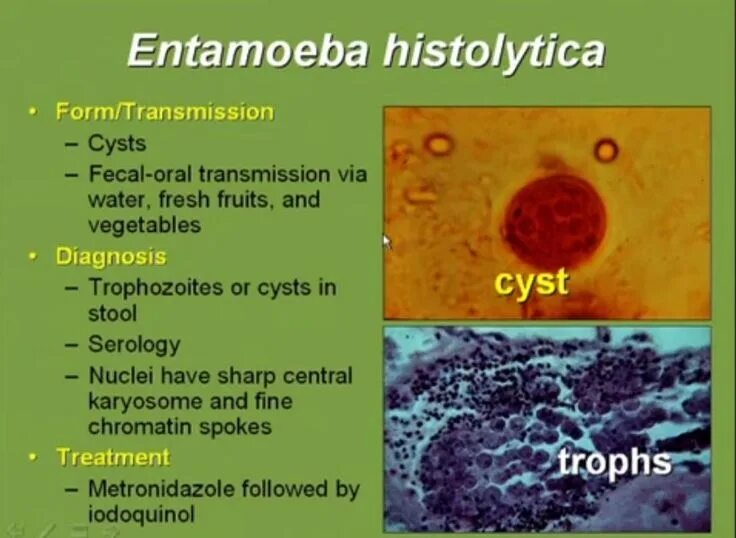 Entamoeba histolytica

• Form/Transmission
 – Cysts
 – Fecal-oral transmission via water, fresh fruits, and vegetables
• Diagnosis
 – Trophozoites or cysts in stool
 – Serology
 – Nuclei have sharp central karyosome and fine chromatin spokes
• Treatment
 – Metronidazole followed by iodoquinol

cyst

trophs